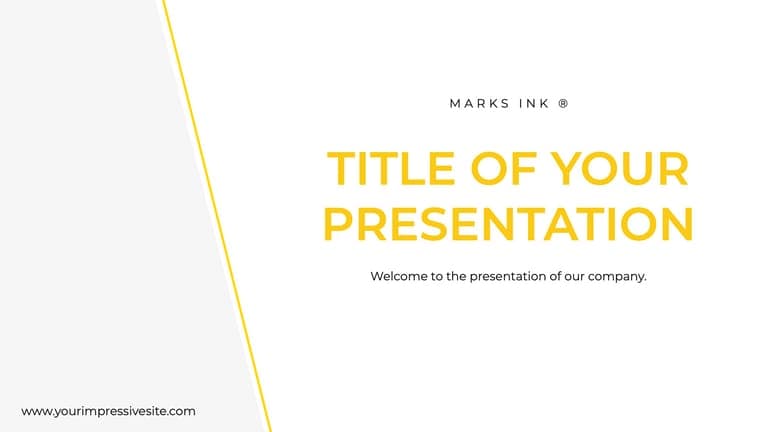 MARKS INK ®

TITLE OF YOUR PRESENTATION

Welcome to the presentation of our company.

www.yourimpressivesite.com